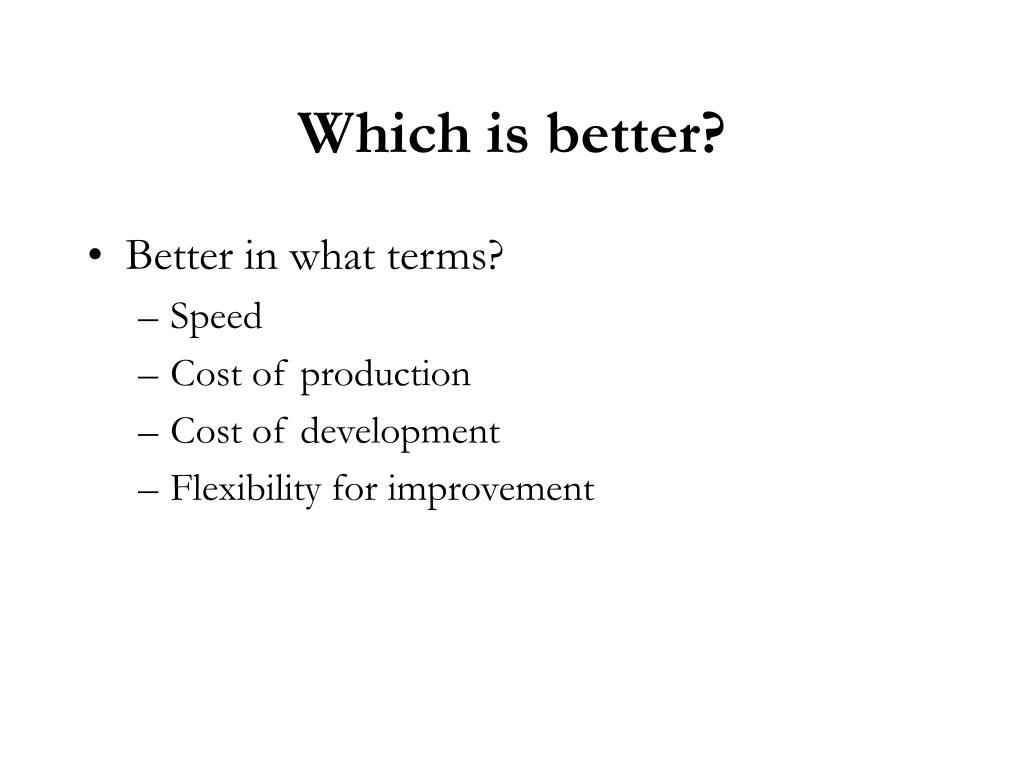 Which is better?

• Better in what terms?
– Speed
– Cost of production
– Cost of development
– Flexibility for improvement